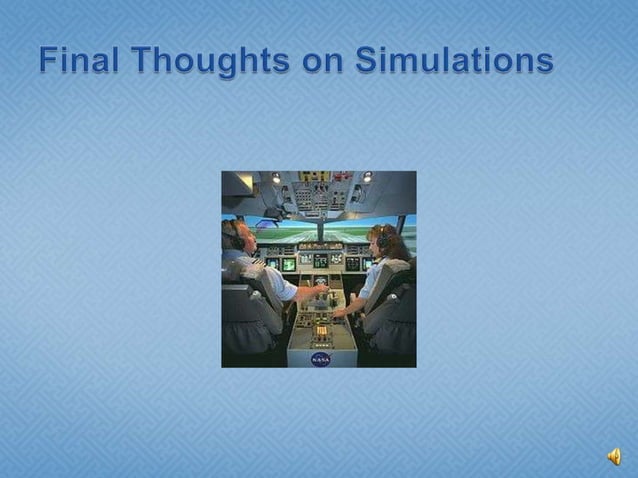 Final Thoughts on Simulations

NASA